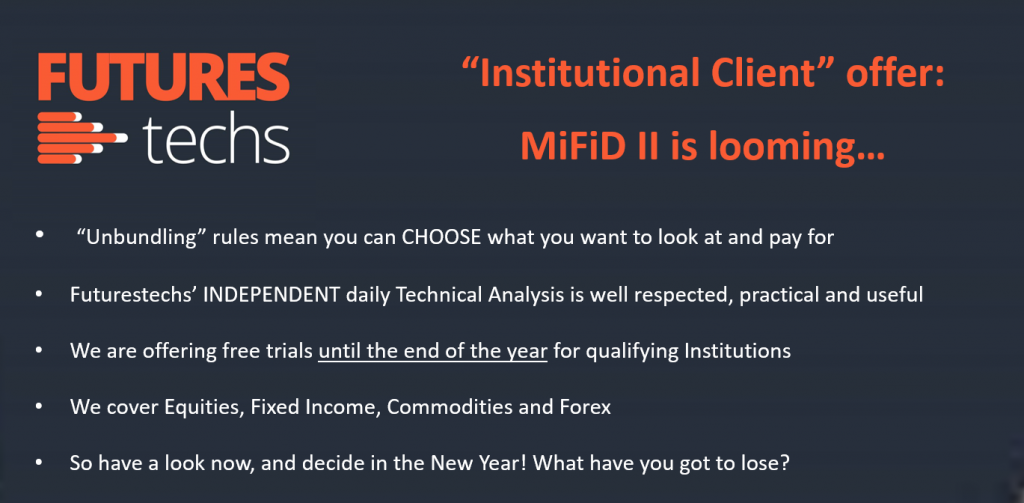 FUTURES
techs

“Institutional Client” offer:
MiFiD II is looming…

• “Unbundling” rules mean you can CHOOSE what you want to look at and pay for

• Futurestechs’ INDEPENDENT daily Technical Analysis is well respected, practical and useful

• We are offering free trials until the end of the year for qualifying Institutions

• We cover Equities, Fixed Income, Commodities and Forex

• So have a look now, and decide in the New Year! What have you got to lose?